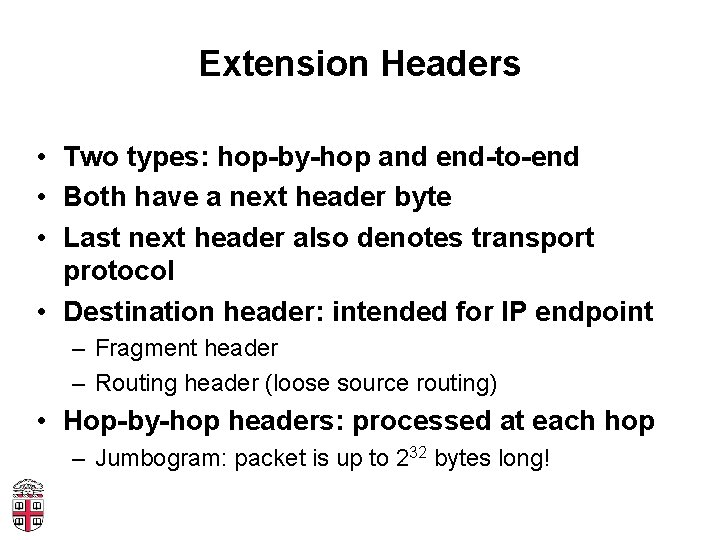 Extension Headers

• Two types: hop-by-hop and end-to-end
• Both have a next header byte
• Last next header also denotes transport protocol
• Destination header: intended for IP endpoint
– Fragment header
– Routing header (loose source routing)
• Hop-by-hop headers: processed at each hop
– Jumbogram: packet is up to $2^{32}$ bytes long!